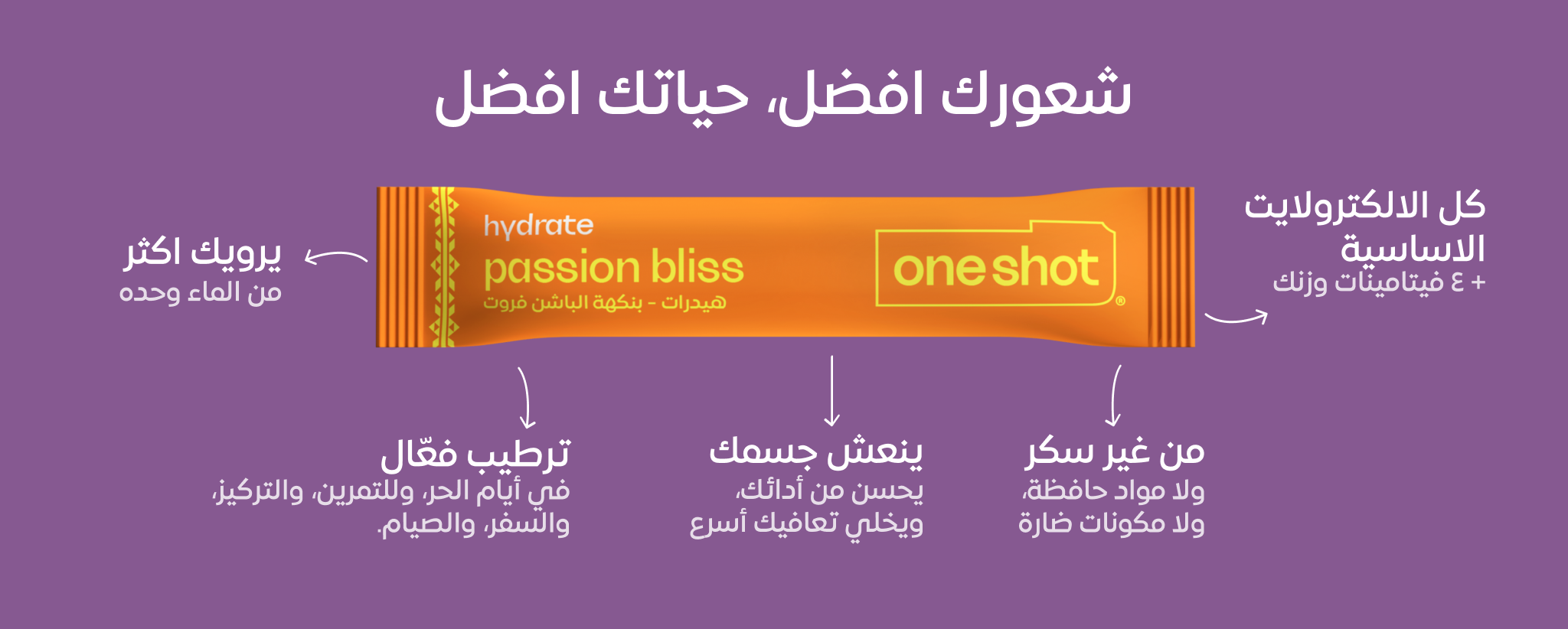 شعورك افضل، حياتك افضل

كل الالكترولايت الاساسية
+ ٤ فيتامينات وزنك

hydrate
passion bliss
هيدرات - بنكهة الباشن فروت

one shot®

يرويك اكثر
من الماء وحده

من غير سكر
ولا مواد حافظة،
ولا مكونات ضارة

ينعش جسمك
يحسن من أدائك،
ويخلي تعافيك أسرع

ترطيب فعّال
في أيام الحر، وللتمرين، والتركيز،
والسفر، والصيام.